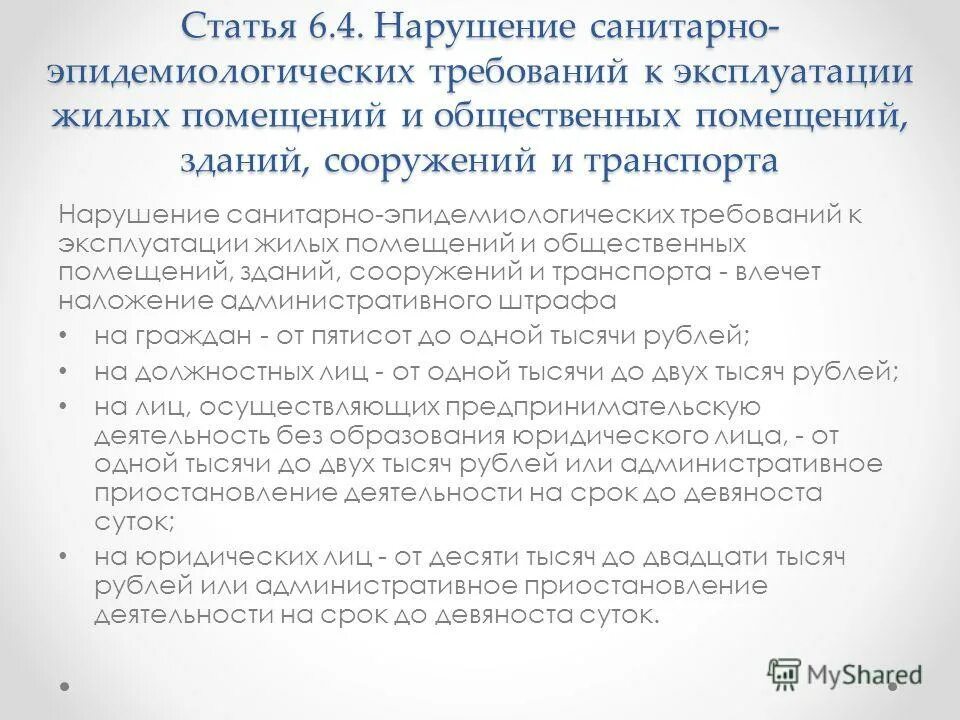 Статья 6.4. Нарушение санитарно-эпидемиологических требований к эксплуатации жилых помещений и общественных помещений, зданий, сооружений и транспорта

Нарушение санитарно-эпидемиологических требований к эксплуатации жилых помещений и общественных помещений, зданий, сооружений и транспорта - влечет наложение административного штрафа

• на граждан - от пятисот до одной тысячи рублей;
• на должностных лиц - от одной тысячи до двух тысяч рублей;
• на лиц, осуществляющих предпринимательскую деятельность без образования юридического лица, - от одной тысячи до двух тысяч рублей или административное приостановление деятельности на срок до девяноста суток;
• на юридических лиц - от десяти тысяч до двадцати тысяч рублей или административное приостановление деятельности на срок до девяноста суток.

MyShared